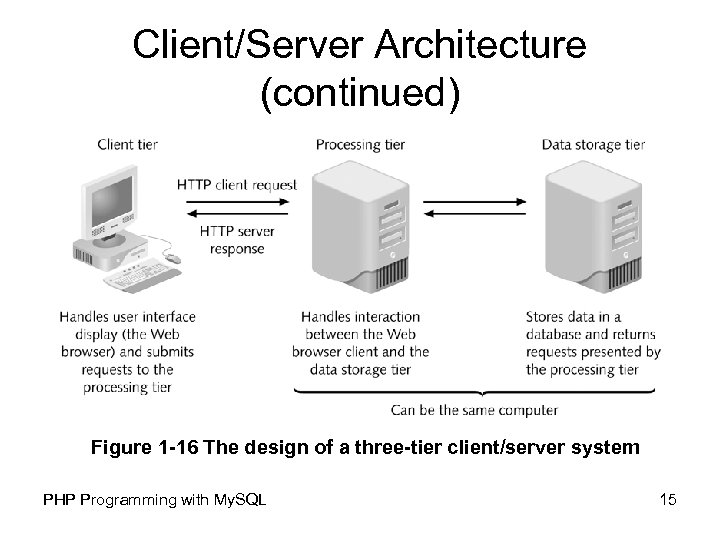 Client/Server Architecture (continued)

Client tier

Processing tier

Data storage tier

HTTP client request

HTTP server response

Handles user interface display (the Web browser) and submits requests to the processing tier

Handles interaction between the Web browser client and the data storage tier

Stores data in a database and returns requests presented by the processing tier

Can be the same computer

Figure 1-16 The design of a three-tier client/server system

PHP Programming with MySQL

15